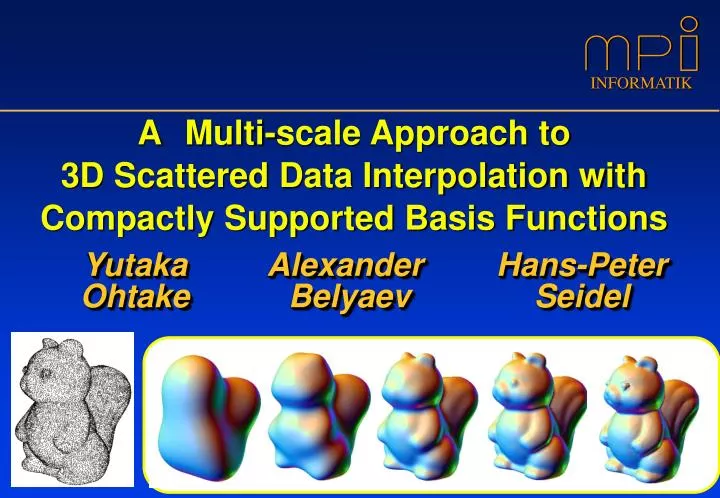 mpi
INFORMATIK

A Multi-scale Approach to 3D Scattered Data Interpolation with Compactly Supported Basis Functions

Yutaka Ohtake

Alexander Belyaev

Hans-Peter Seidel